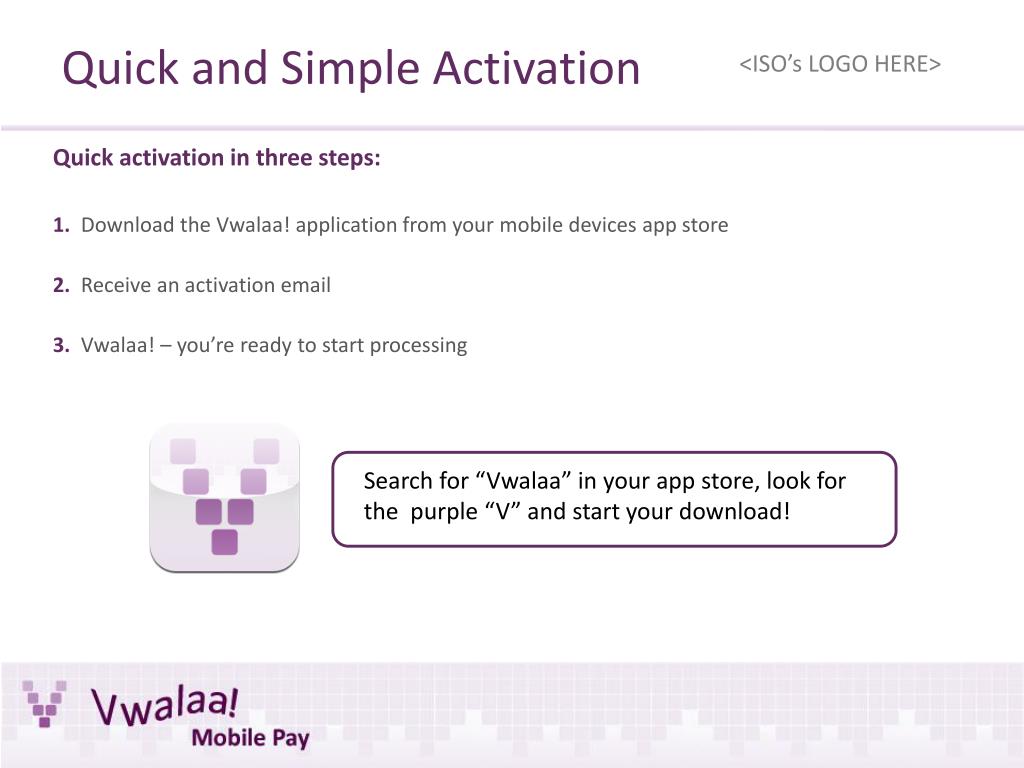 Quick and Simple Activation

<ISO's LOGO HERE>

Quick activation in three steps:

1. Download the Vwalaa! application from your mobile devices app store

2. Receive an activation email

3. Vwalaa! – you're ready to start processing

Search for "Vwalaa" in your app store, look for the purple "V" and start your download!

Vwalaa!
Mobile Pay